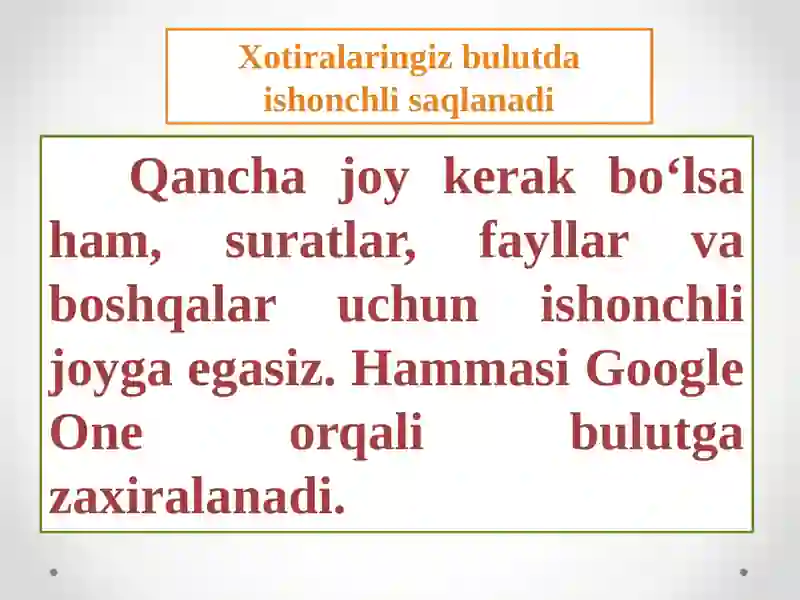 Xotiralaringiz bulutda ishonchli saqlanadi

Qancha joy kerak bo‘lsa ham, suratlar, fayllar va boshqalar uchun ishonchli joyga egasiz. Hammasi Google One orqali bulutga zaxiralanadi.